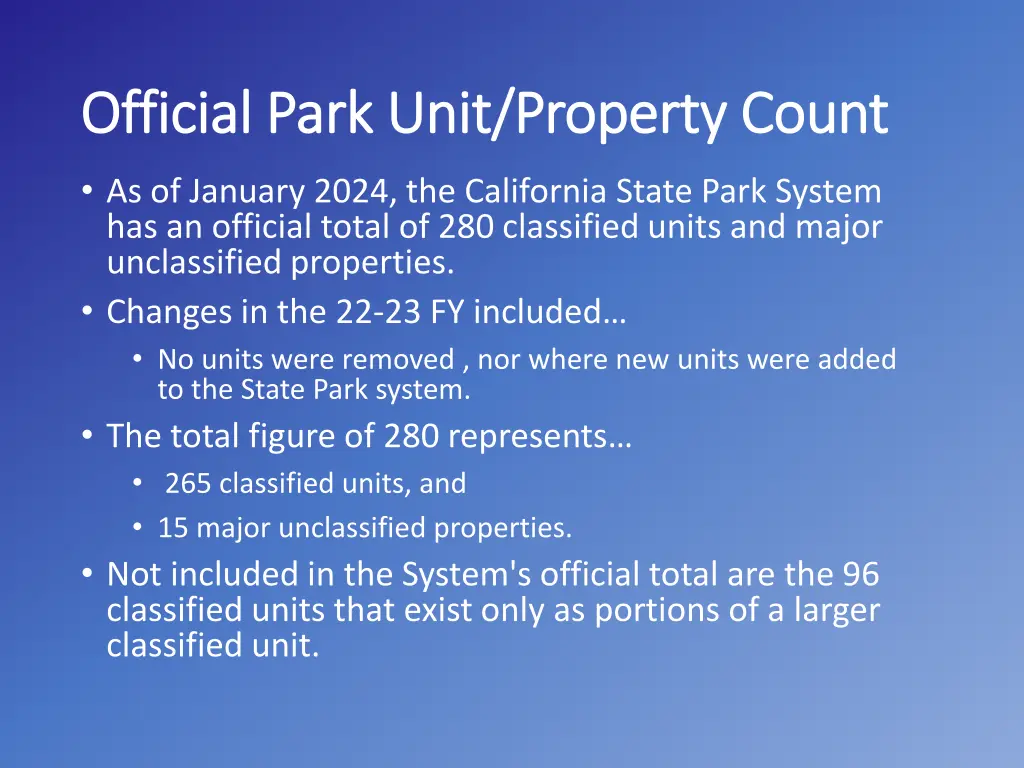 Official Park Unit/Property Count

• As of January 2024, the California State Park System has an official total of 280 classified units and major unclassified properties.
• Changes in the 22-23 FY included…
  • No units were removed , nor where new units were added to the State Park system.
• The total figure of 280 represents…
  • 265 classified units, and
  • 15 major unclassified properties.
• Not included in the System's official total are the 96 classified units that exist only as portions of a larger classified unit.